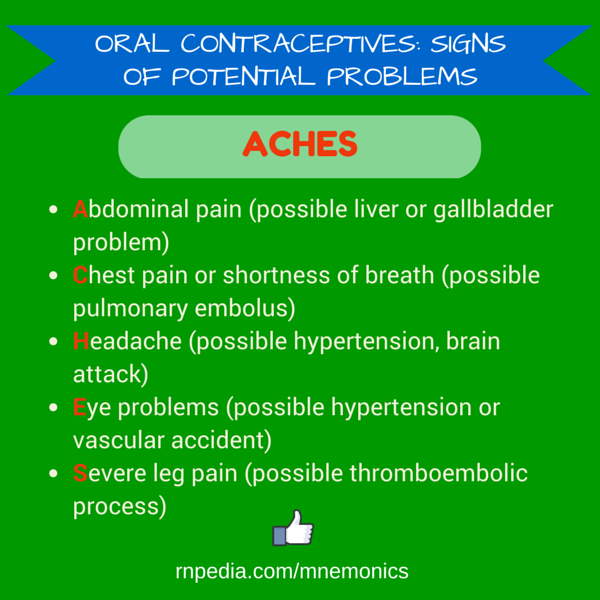 ORAL CONTRACEPTIVES: SIGNS OF POTENTIAL PROBLEMS

ACHES

- Abdominal pain (possible liver or gallbladder problem)
- Chest pain or shortness of breath (possible pulmonary embolus)
- Headache (possible hypertension, brain attack)
- Eye problems (possible hypertension or vascular accident)
- Severe leg pain (possible thromboembolic process)

rnpedia.com/mnemonics